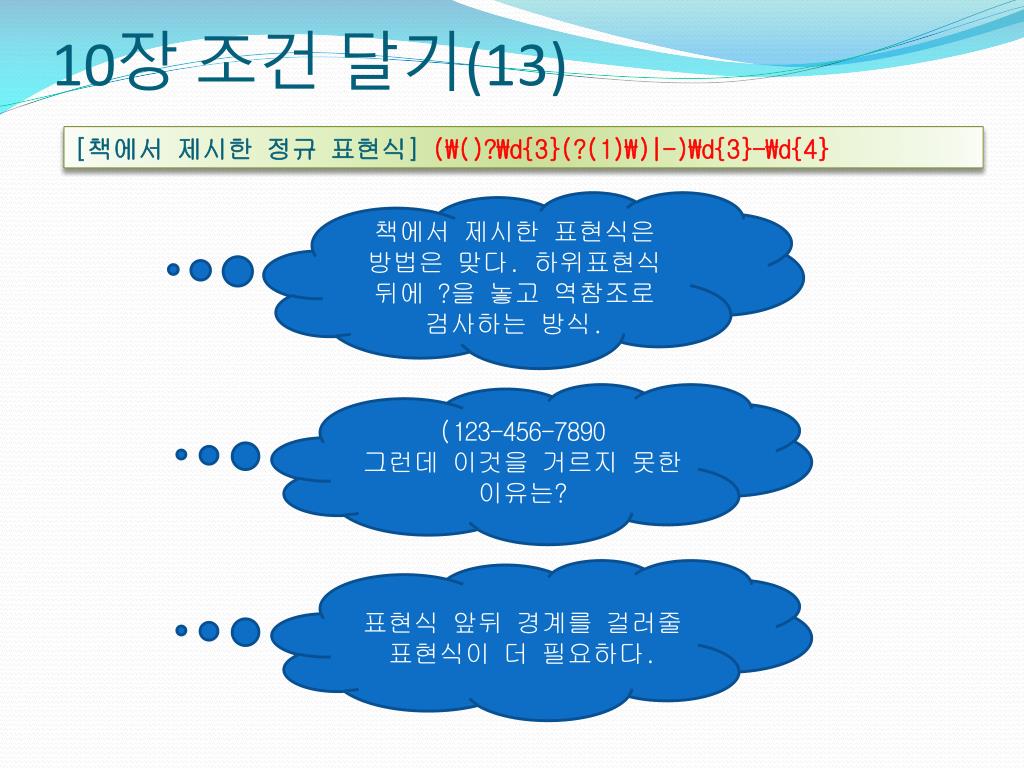 10장 조건 달기(13)

[책에서 제시한 정규 표현식] (₩()?₩d{3}(?(1)₩)|-)₩d{3}-₩d{4}

책에서 제시한 표현식은 방법은 맞다. 하위표현식 뒤에 ?을 놓고 역참조로 검사하는 방식.

(123-456-7890
그런데 이것을 거르지 못한 이유는?

표현식 앞뒤 경계를 걸러줄 표현식이 더 필요하다.